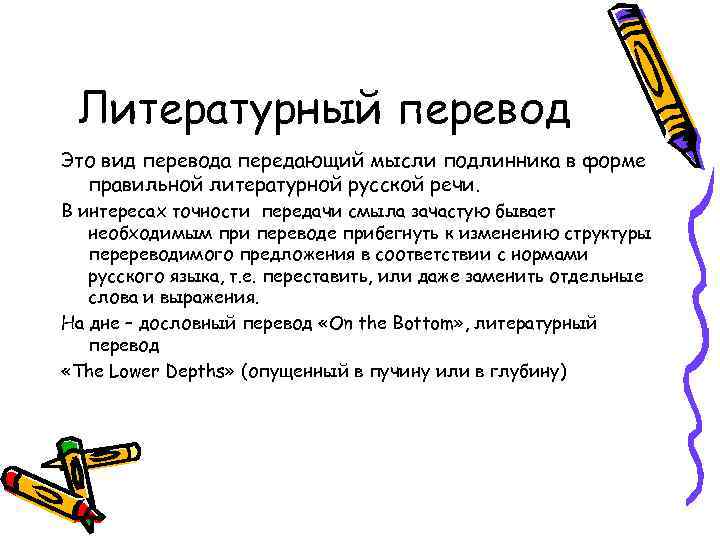 Литературный перевод

Это вид перевода передающий мысли подлинника в форме правильной литературной русской речи.

В интересах точности передачи смыла зачастую бывает необходимым при переводе прибегнуть к изменению структуры перереводимого предложения в соответствии с нормами русского языка, т.е. переставить, или даже заменить отдельные слова и выражения.

На дне – дословный перевод «On the Bottom», литературный перевод

«The Lower Depths» (опущенный в пучину или в глубину)